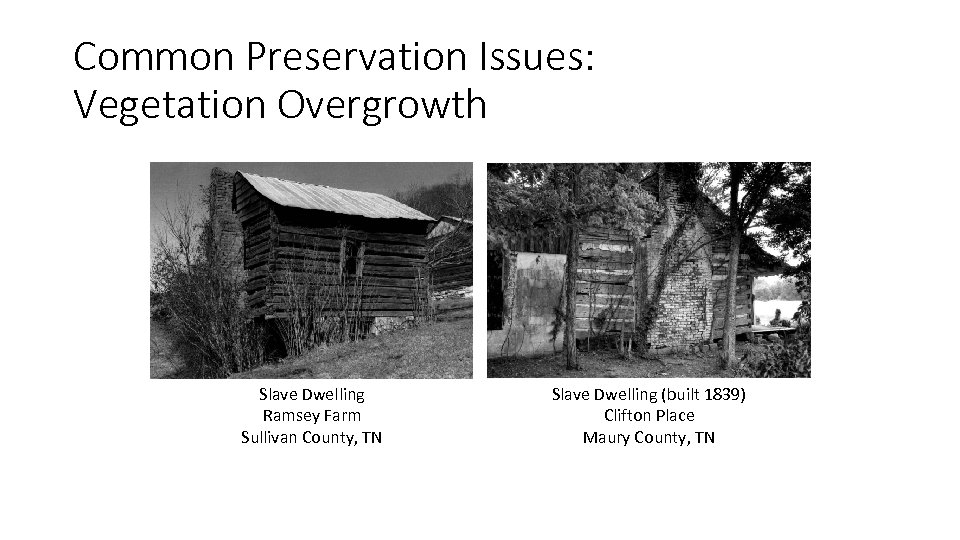 Common Preservation Issues:
Vegetation Overgrowth

Slave Dwelling
Ramsey Farm
Sullivan County, TN

Slave Dwelling (built 1839)
Clifton Place
Maury County, TN